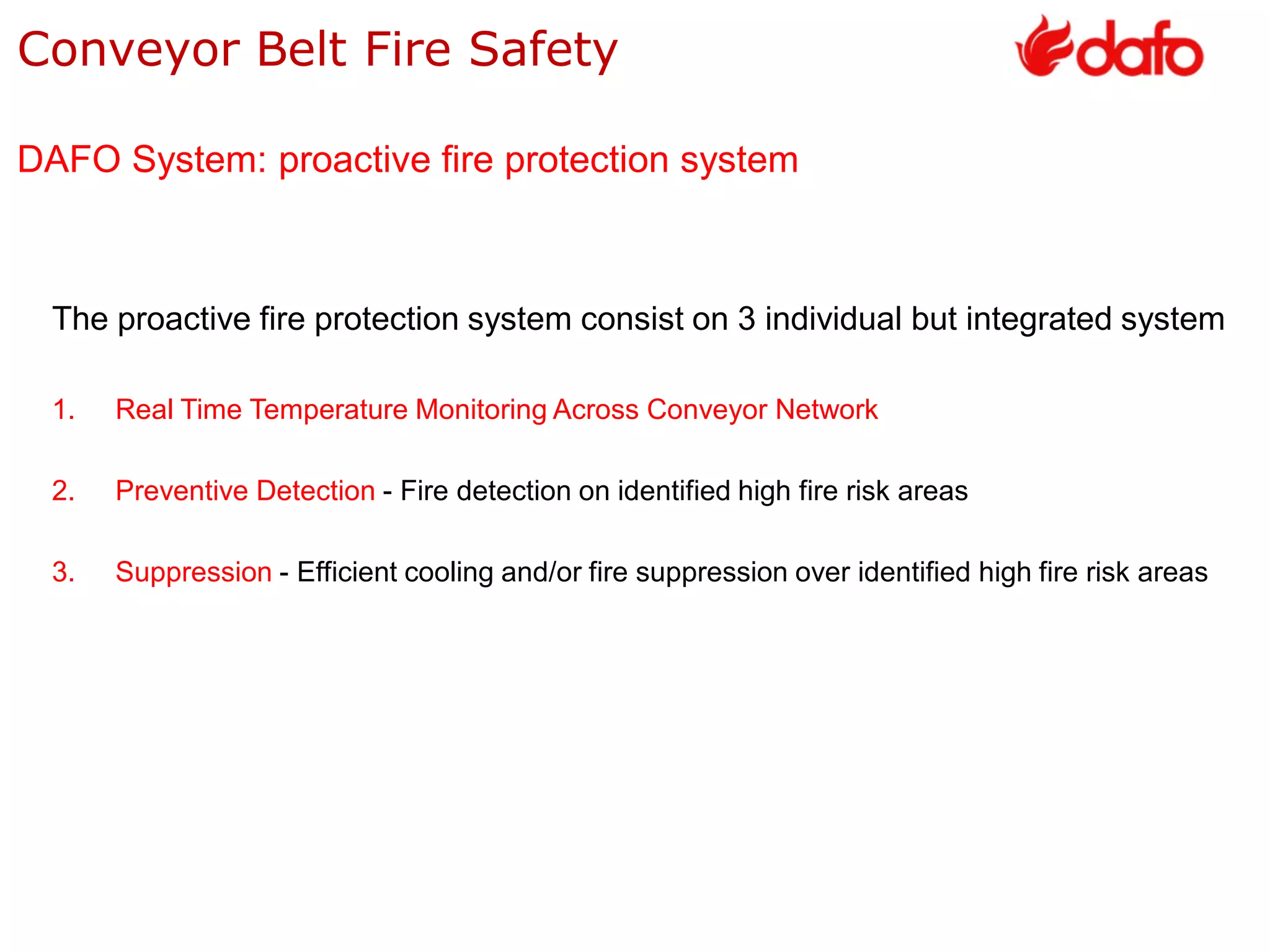 Conveyor Belt Fire Safety

dafo

DAFO System: proactive fire protection system

The proactive fire protection system consist on 3 individual but integrated system

1. Real Time Temperature Monitoring Across Conveyor Network

2. Preventive Detection - Fire detection on identified high fire risk areas

3. Suppression - Efficient cooling and/or fire suppression over identified high fire risk areas